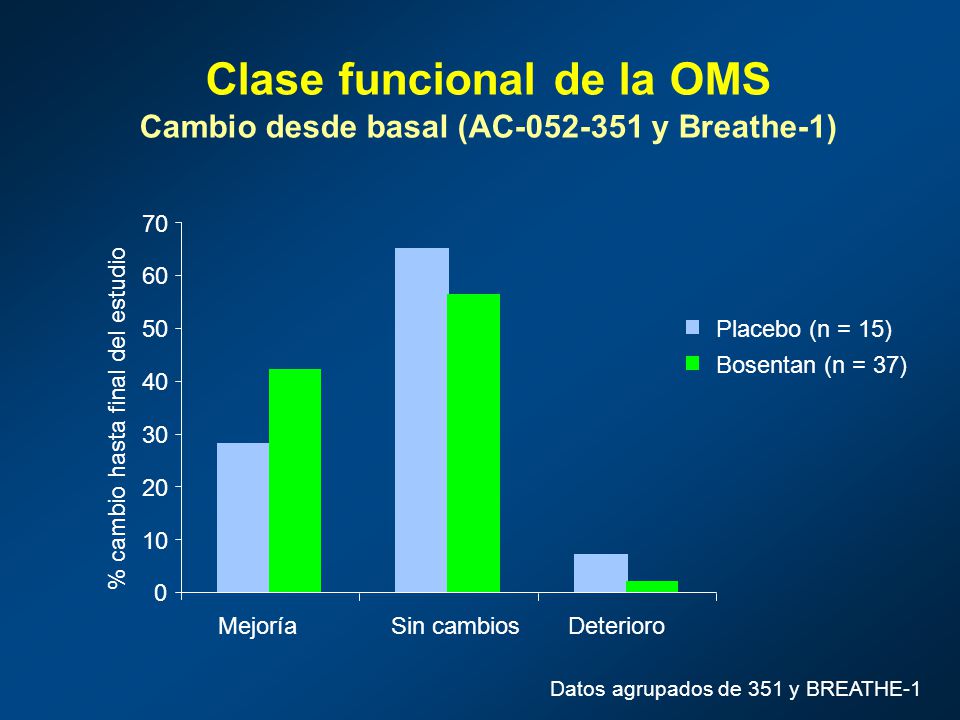 Clase funcional de la OMS
Cambio desde basal (AC-052-351 y Breathe-1)

% cambio hasta final del estudio

70
60
50
40
30
20
10
0

Mejoría
Sin cambios
Deterioro

Placebo (n = 15)
Bosentan (n = 37)

Datos agrupados de 351 y BREATHE-1